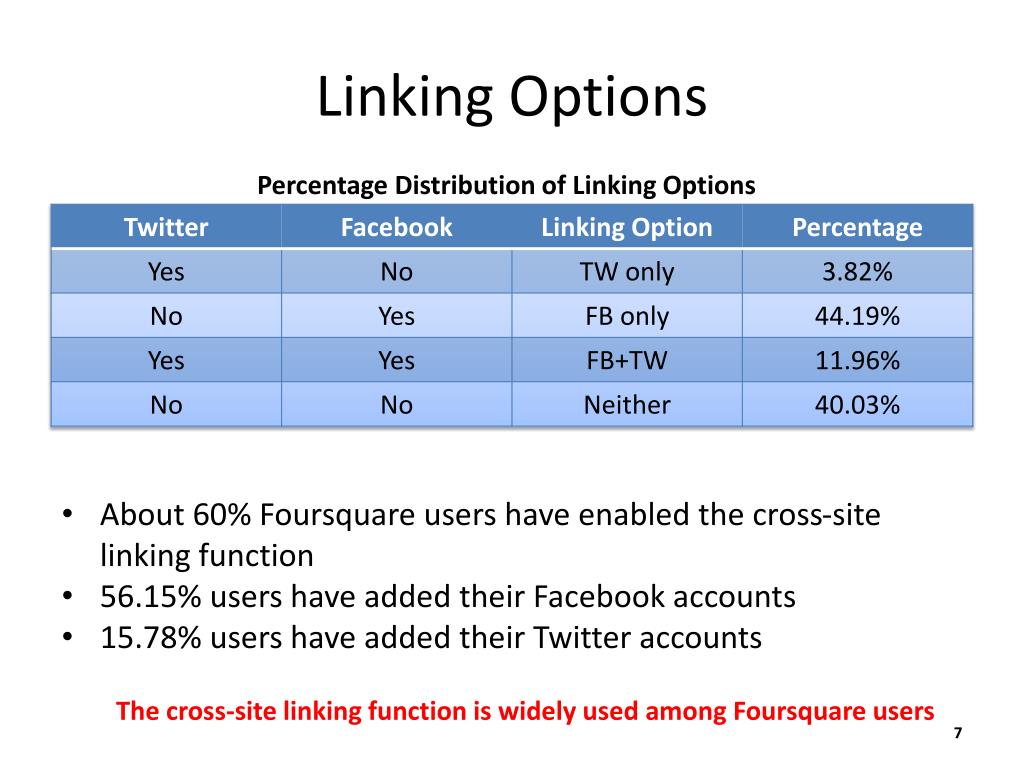 Linking Options

Percentage Distribution of Linking Options

| Twitter | Facebook | Linking Option | Percentage |
|---|---|---|---|
| Yes | No | TW only | 3.82% |
| No | Yes | FB only | 44.19% |
| Yes | Yes | FB+TW | 11.96% |
| No | No | Neither | 40.03% |

• About 60% Foursquare users have enabled the cross-site linking function
• 56.15% users have added their Facebook accounts
• 15.78% users have added their Twitter accounts

The cross-site linking function is widely used among Foursquare users

7